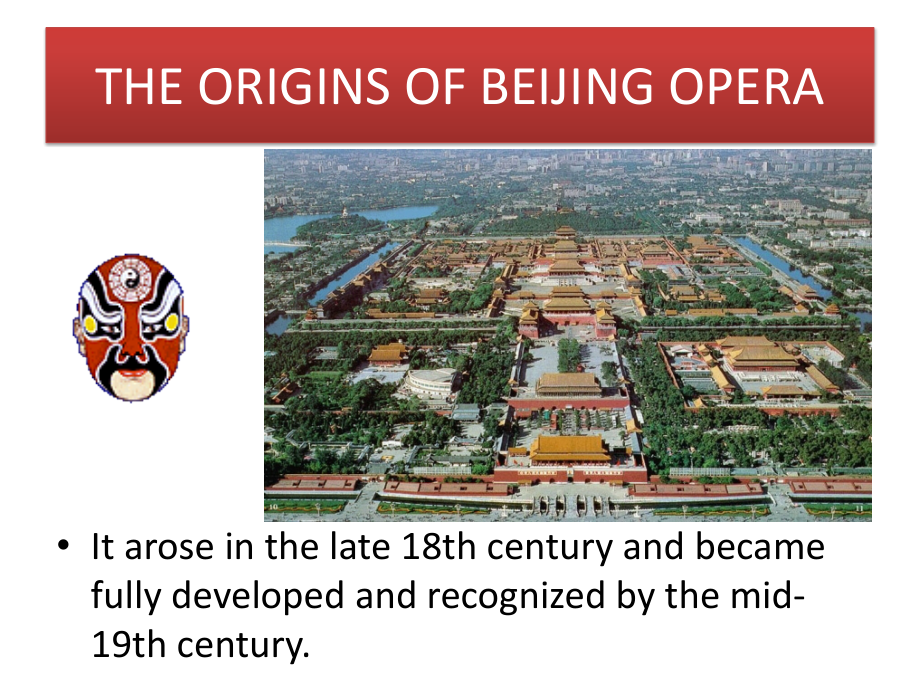 THE ORIGINS OF BEIJING OPERA

• It arose in the late 18th century and became fully developed and recognized by the mid-19th century.